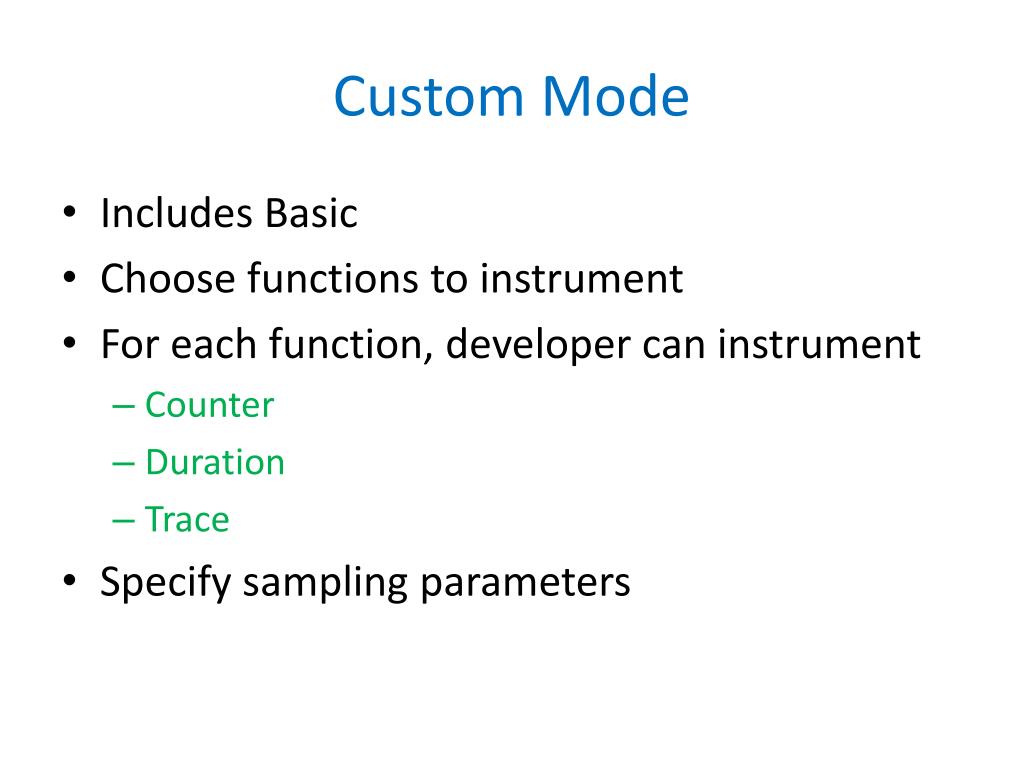 Custom Mode

• Includes Basic
• Choose functions to instrument
• For each function, developer can instrument
– Counter
– Duration
– Trace
• Specify sampling parameters